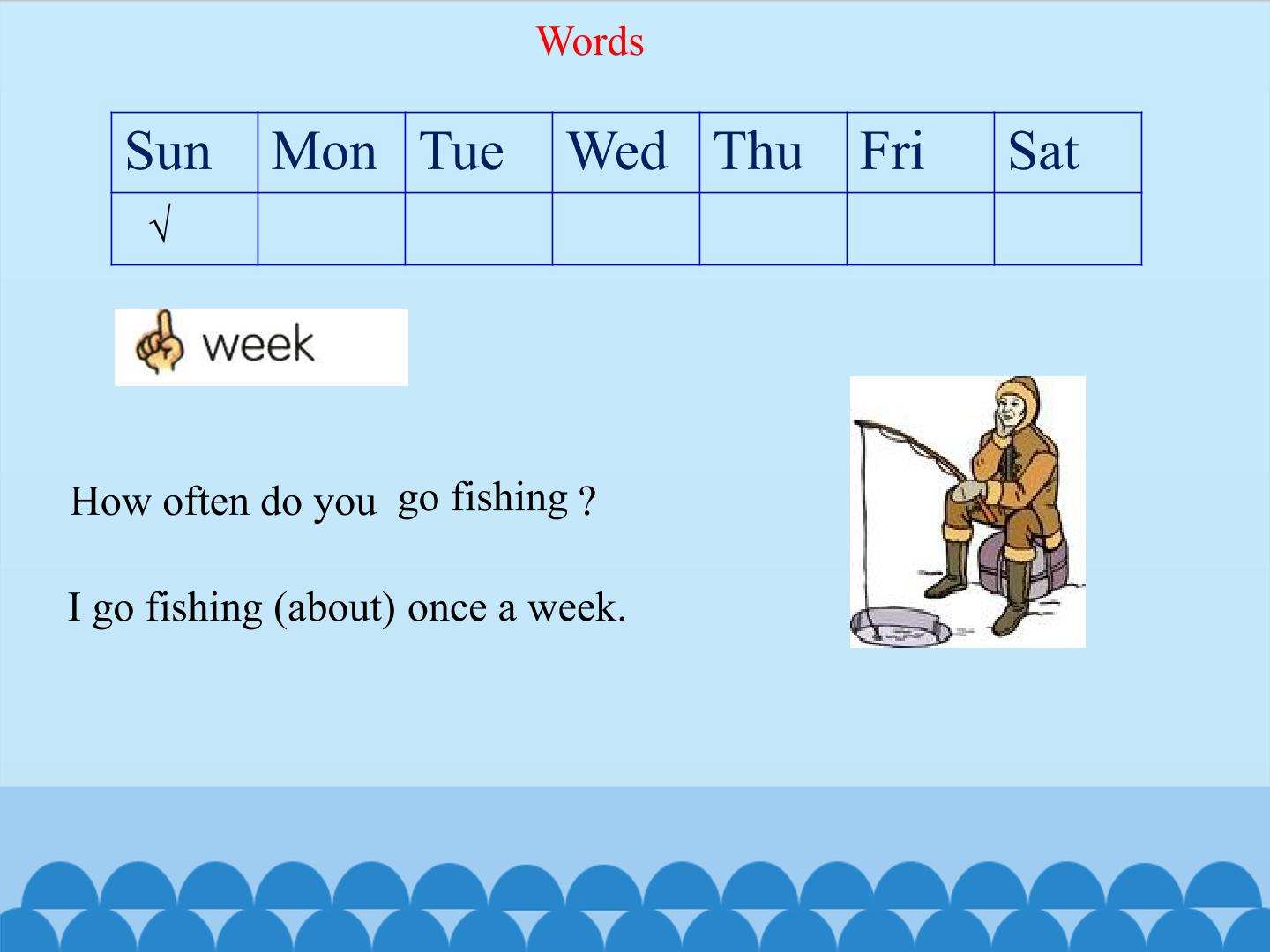 Words

| Sun | Mon | Tue | Wed | Thu | Fri | Sat |
|---|---|---|---|---|---|---|
| √ | | | | | | |

week

How often do you go fishing ?

I go fishing (about) once a week.